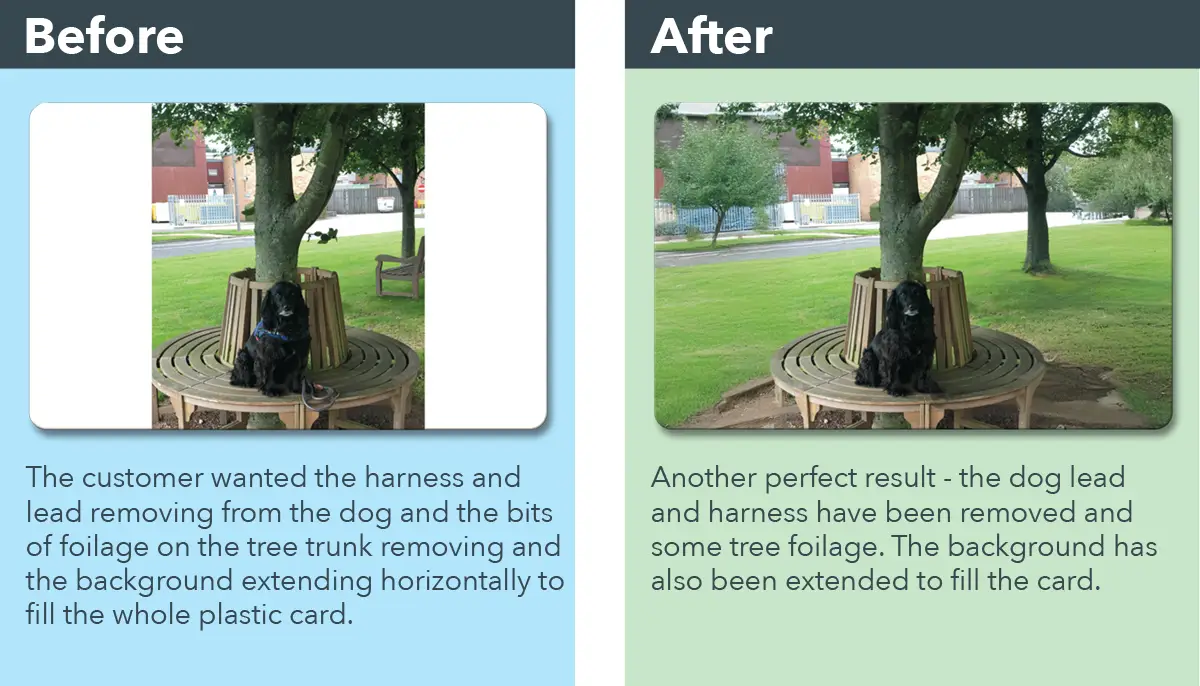 Before

The customer wanted the harness and lead removing from the dog and the bits of foilage on the tree trunk removing and the background extending horizontally to fill the whole plastic card.

After

Another perfect result - the dog lead and harness have been removed and some tree foilage. The background has also been extended to fill the card.